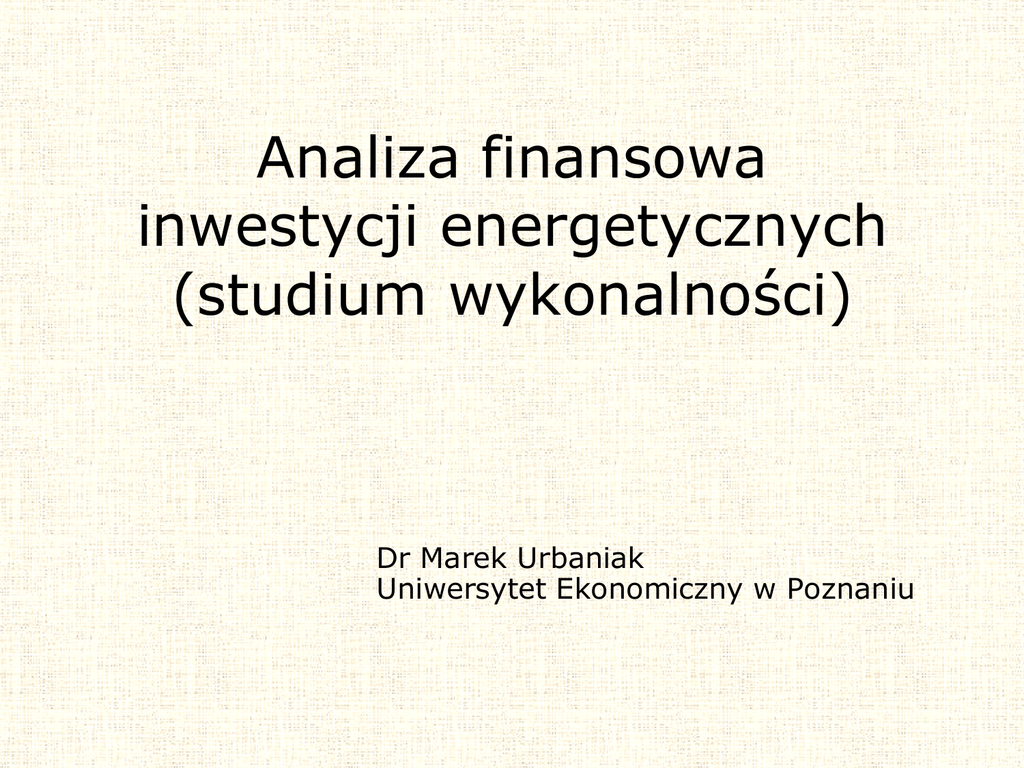 Analiza finansowa inwestycji energetycznych (studium wykonalności)

Dr Marek Urbaniak
Uniwersytet Ekonomiczny w Poznaniu